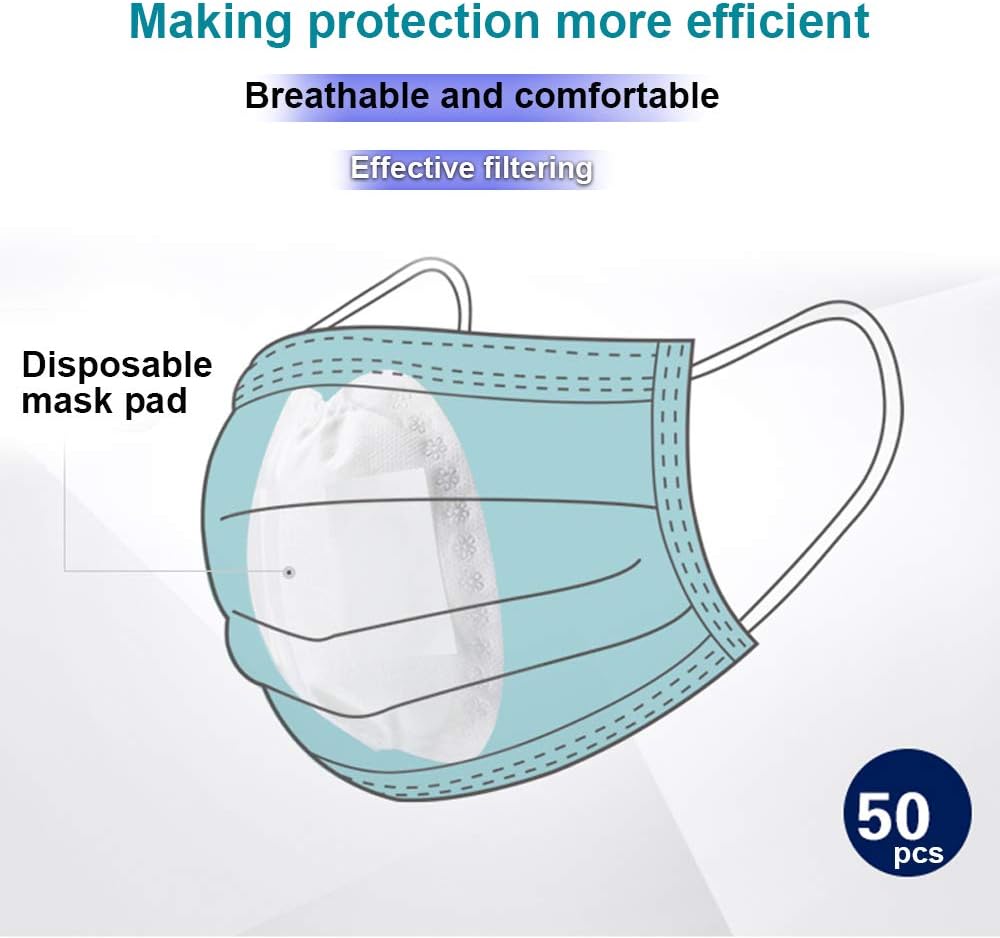 Making protection more efficient

Breathable and comfortable

Effective filtering

Disposable mask pad

50 pcs